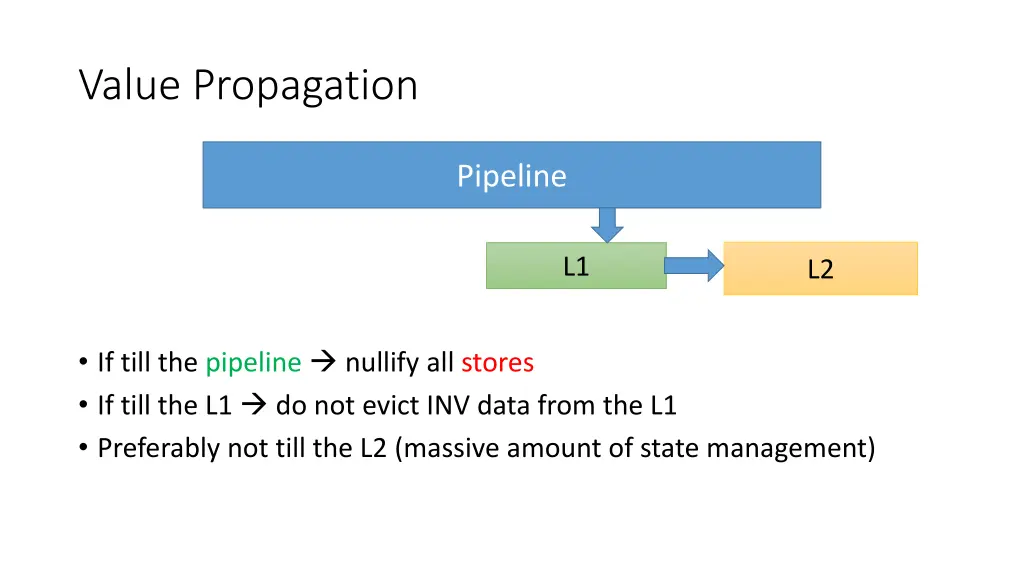 Value Propagation

Pipeline

L1

L2

• If till the pipeline → nullify all stores
• If till the L1 → do not evict INV data from the L1
• Preferably not till the L2 (massive amount of state management)